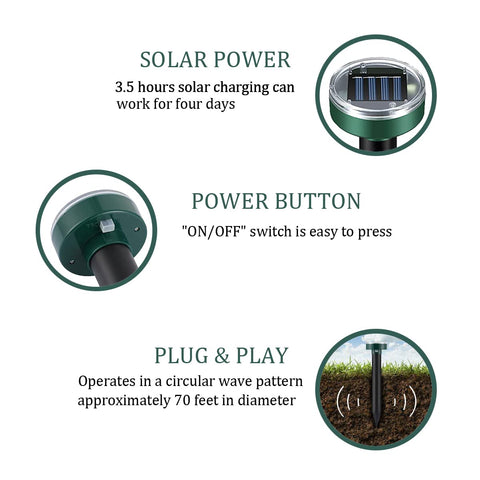 SOLAR POWER
3.5 hours solar charging can work for four days

POWER BUTTON
"ON/OFF" switch is easy to press

PLUG & PLAY
Operates in a circular wave pattern approximately 70 feet in diameter